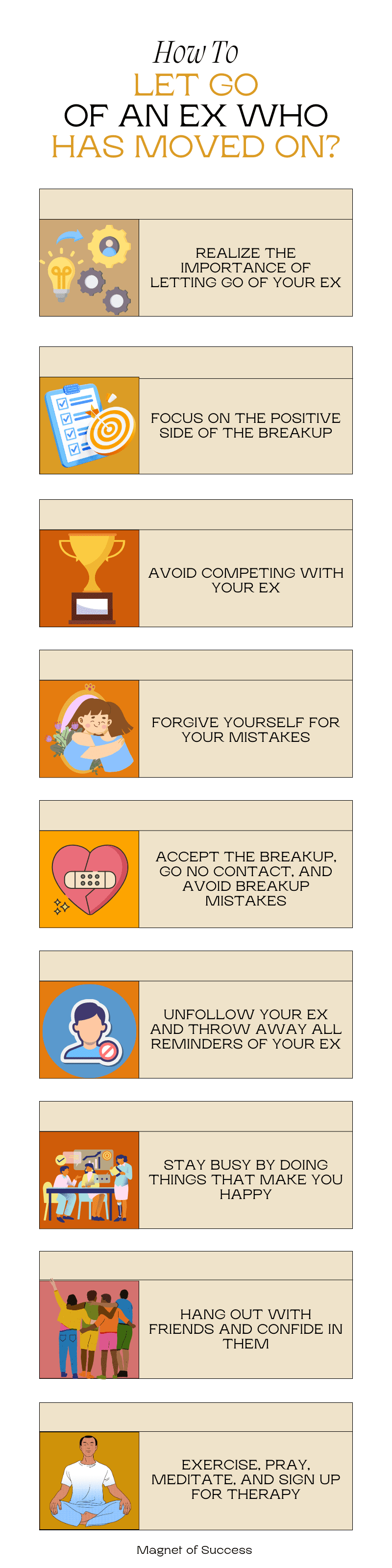 How To
LET GO
OF AN EX WHO
HAS MOVED ON?

REALIZE THE IMPORTANCE OF LETTING GO OF YOUR EX

FOCUS ON THE POSITIVE SIDE OF THE BREAKUP

AVOID COMPETING WITH YOUR EX

FORGIVE YOURSELF FOR YOUR MISTAKES

ACCEPT THE BREAKUP, GO NO CONTACT, AND AVOID BREAKUP MISTAKES

UNFOLLOW YOUR EX AND THROW AWAY ALL REMINDERS OF YOUR EX

STAY BUSY BY DOING THINGS THAT MAKE YOU HAPPY

HANG OUT WITH FRIENDS AND CONFIDE IN THEM

EXERCISE, PRAY, MEDITATE, AND SIGN UP FOR THERAPY

Magnet of Success